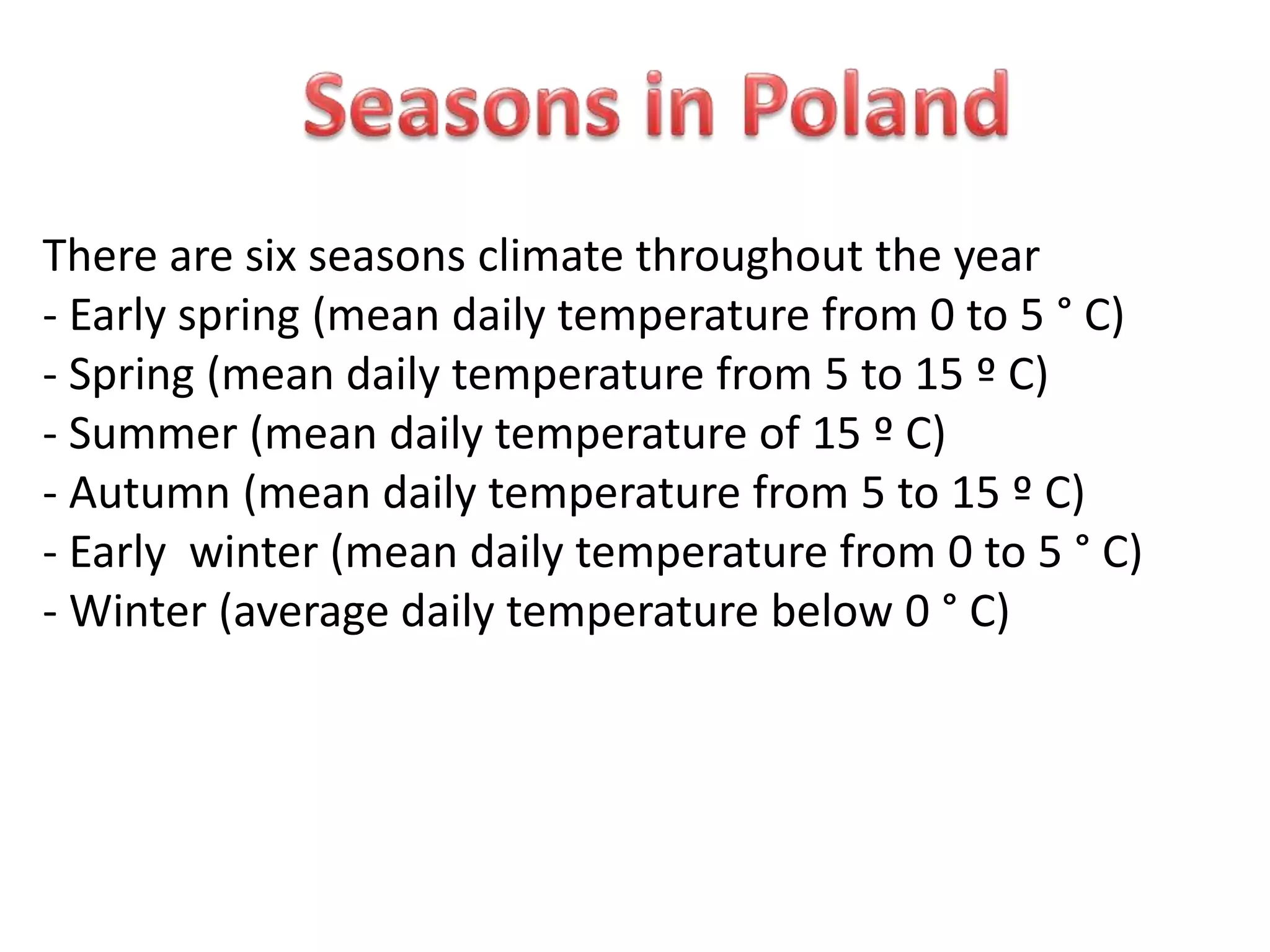 Seasons in Poland

There are six seasons climate throughout the year
- Early spring (mean daily temperature from 0 to 5 ° C)
- Spring (mean daily temperature from 5 to 15 º C)
- Summer (mean daily temperature of 15 º C)
- Autumn (mean daily temperature from 5 to 15 º C)
- Early  winter (mean daily temperature from 0 to 5 ° C)
- Winter (average daily temperature below 0 ° C)